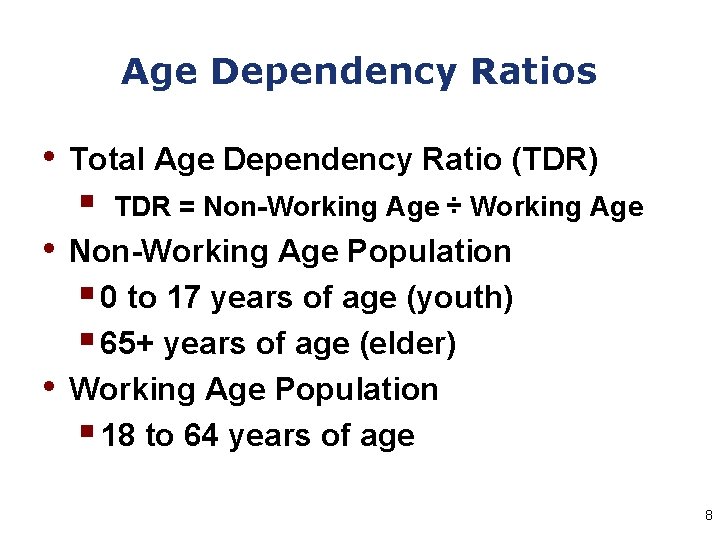 Age Dependency Ratios

• Total Age Dependency Ratio (TDR)
 ▪ TDR = Non-Working Age ÷ Working Age
• Non-Working Age Population
 ▪ 0 to 17 years of age (youth)
 ▪ 65+ years of age (elder)
• Working Age Population
 ▪ 18 to 64 years of age

8